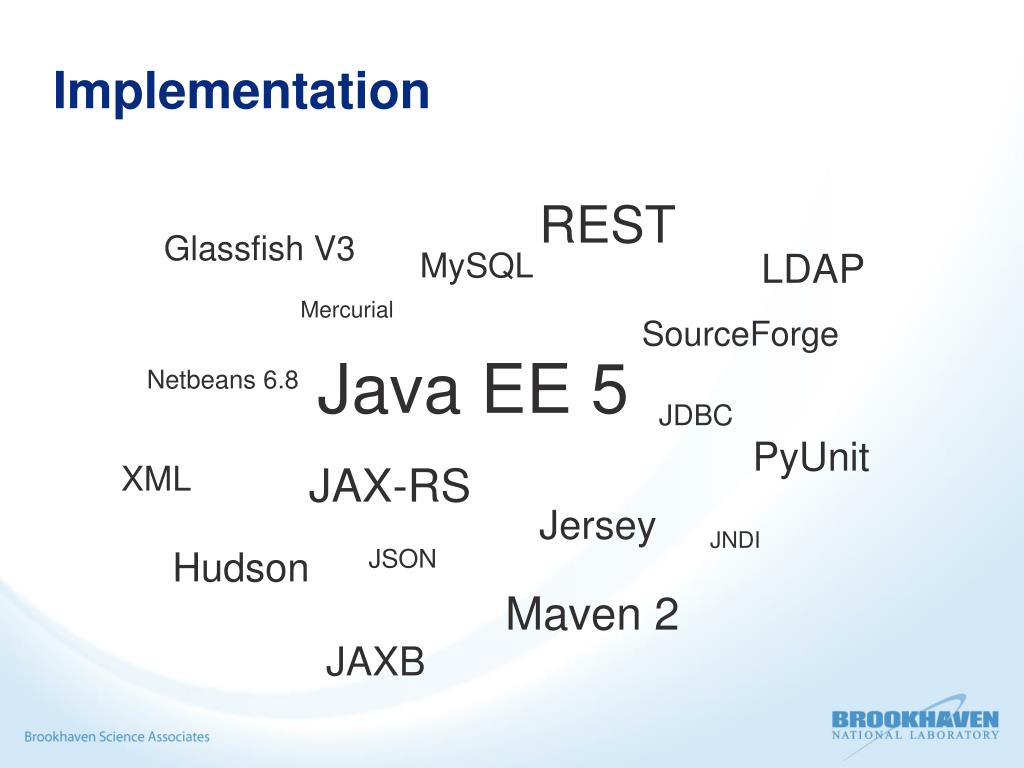 Implementation

REST

Glassfish V3

MySQL

LDAP

Mercurial

SourceForge

Netbeans 6.8

Java EE 5

JDBC

PyUnit

XML

JAX-RS

Jersey

JNDI

Hudson

JSON

Maven 2

JAXB

Brookhaven Science Associates

BROOKHAVEN NATIONAL LABORATORY